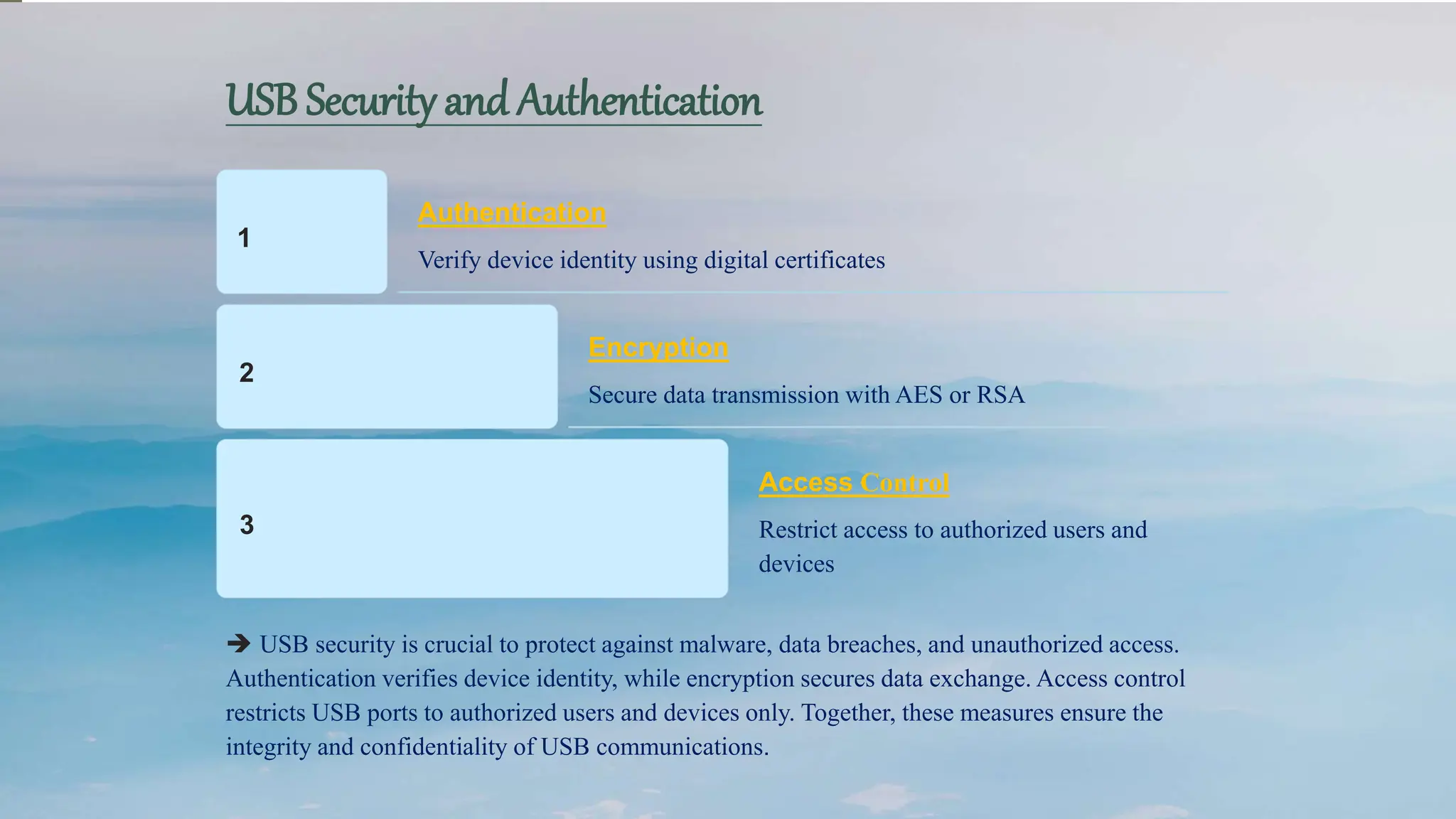 USB Security and Authentication

1

Authentication

Verify device identity using digital certificates

2

Encryption

Secure data transmission with AES or RSA

3

Access Control

Restrict access to authorized users and devices

➔ USB security is crucial to protect against malware, data breaches, and unauthorized access. Authentication verifies device identity, while encryption secures data exchange. Access control restricts USB ports to authorized users and devices only. Together, these measures ensure the integrity and confidentiality of USB communications.